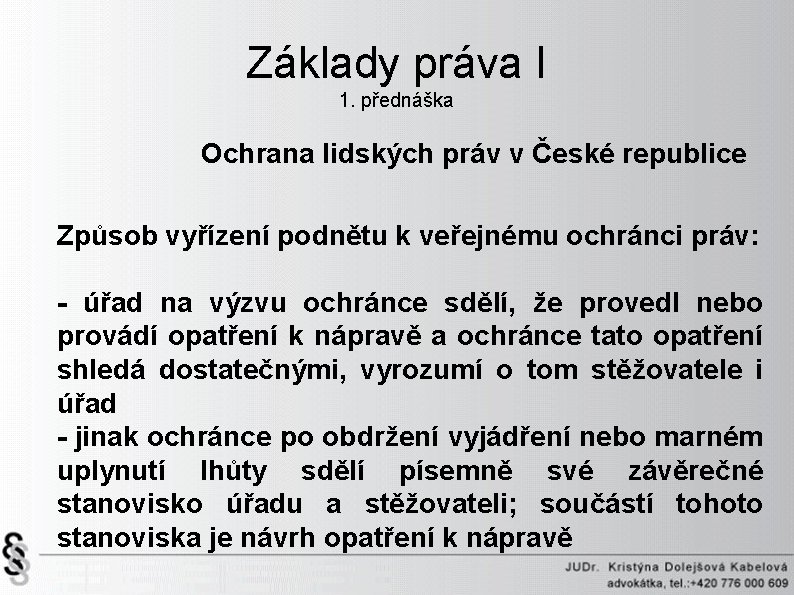 Základy práva I
1. přednáška

Ochrana lidských práv v České republice

Způsob vyřízení podnětu k veřejnému ochránci práv:

- úřad na výzvu ochránce sdělí, že provedl nebo provádí opatření k nápravě a ochránce tato opatření shledá dostatečnými, vyrozumí o tom stěžovatele i úřad
- jinak ochránce po obdržení vyjádření nebo marném uplynutí lhůty sdělí písemně své závěrečné stanovisko úřadu a stěžovateli; součástí tohoto stanoviska je návrh opatření k nápravě

§

JUDr. Kristýna Dolejšová Kabelová
advokátka, tel.:+420 776 000 609